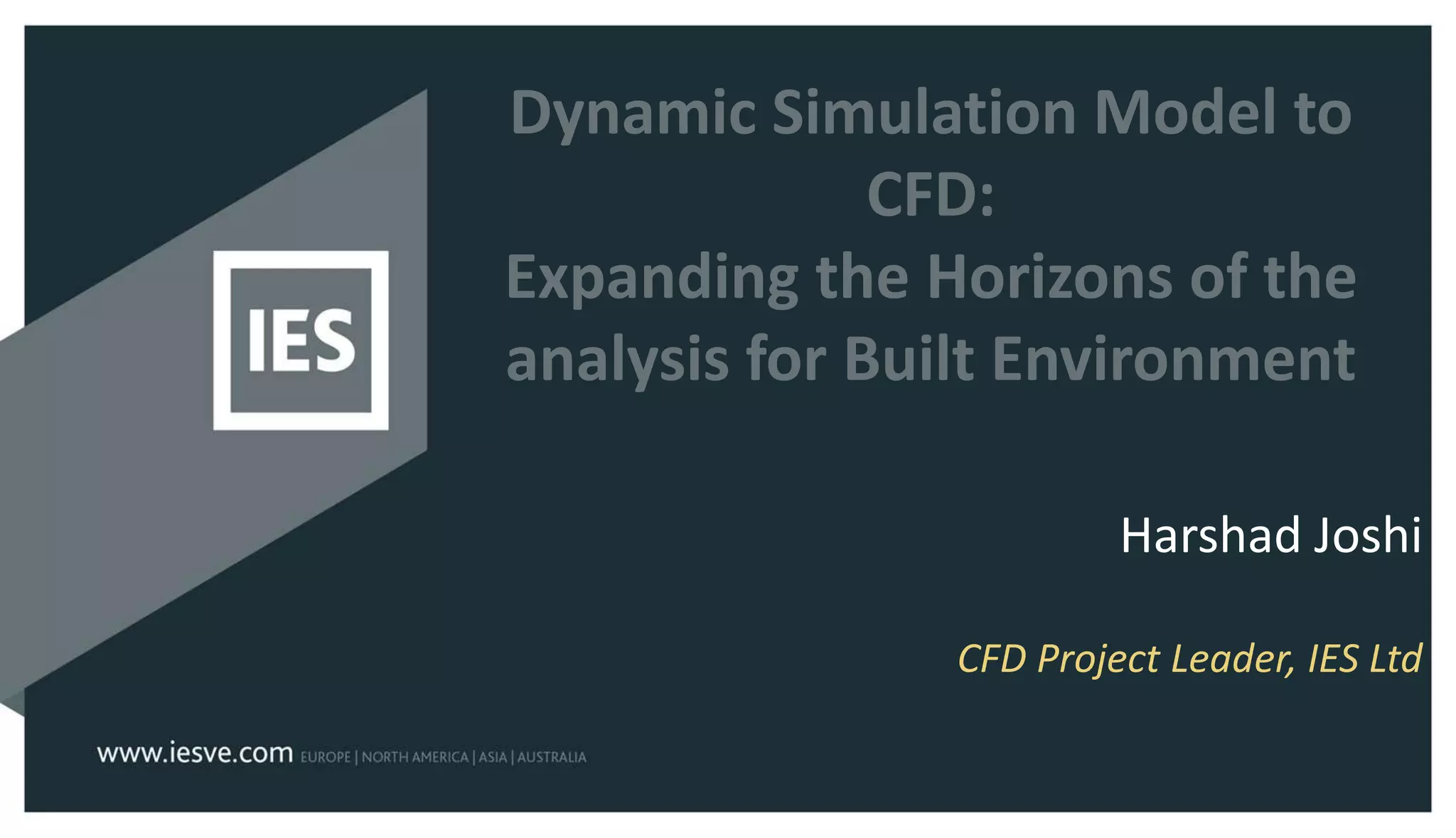 IES

Dynamic Simulation Model to CFD:
Expanding the Horizons of the analysis for Built Environment

Harshad Joshi

CFD Project Leader, IES Ltd

www.iesve.com EUROPE | NORTH AMERICA | ASIA | AUSTRALIA